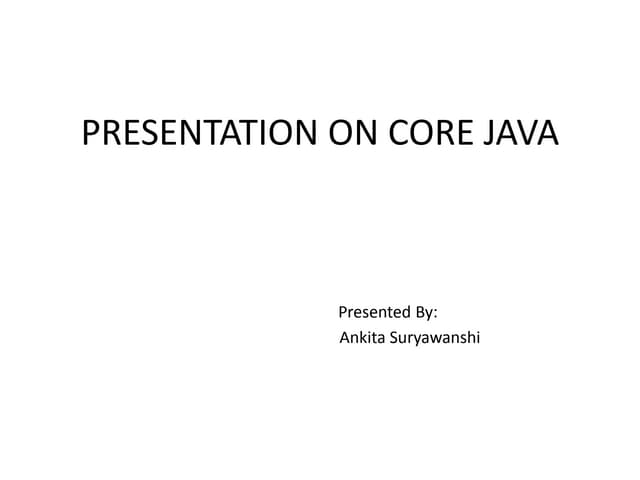 PRESENTATION ON CORE JAVA

Presented By:
Ankita Suryawanshi